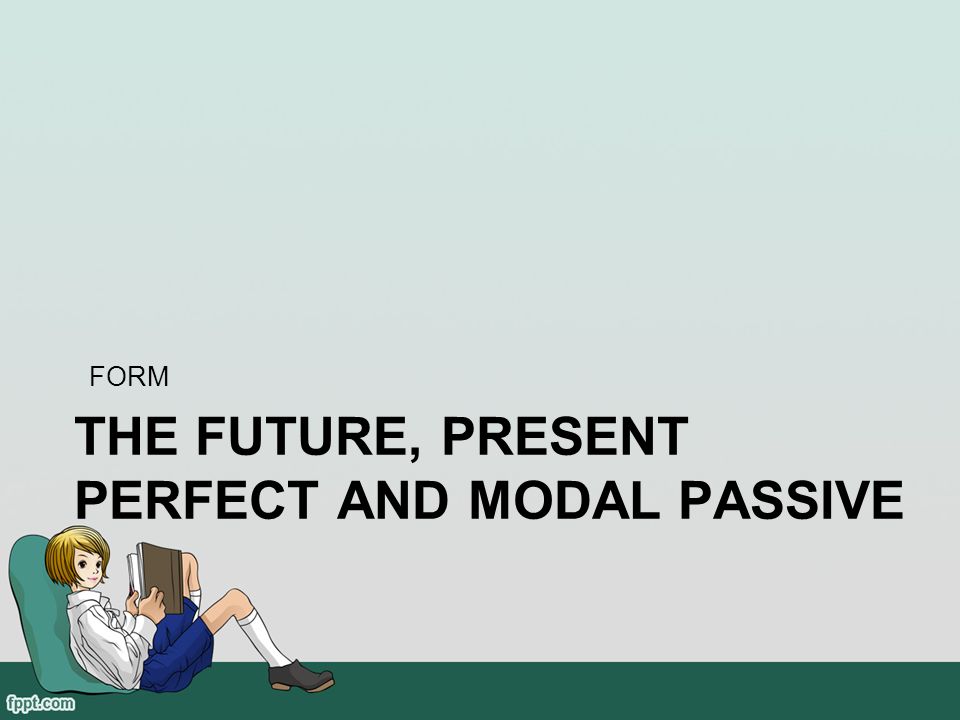 FORM

THE FUTURE, PRESENT PERFECT AND MODAL PASSIVE

fppt.com